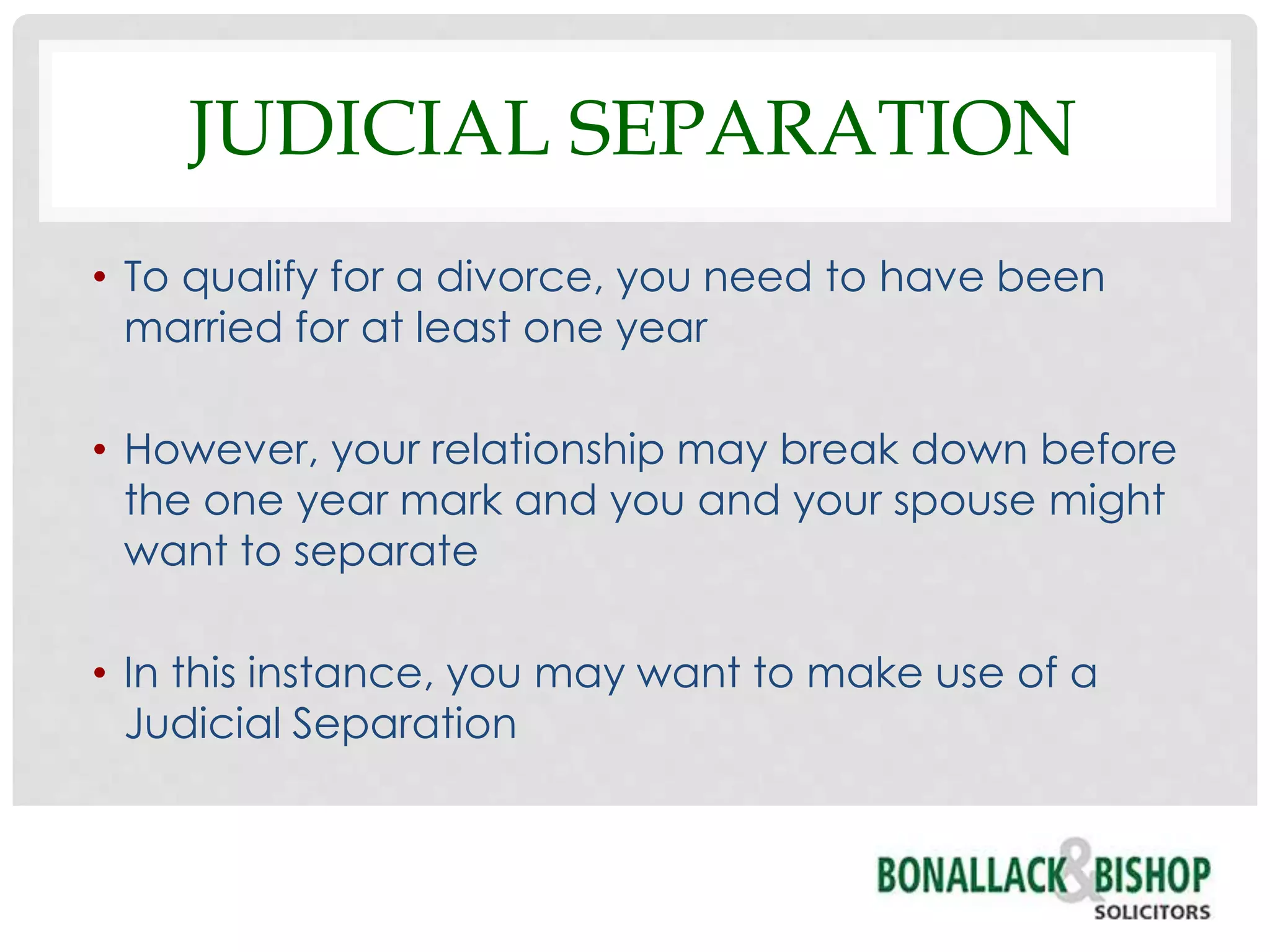 JUDICIAL SEPARATION

• To qualify for a divorce, you need to have been married for at least one year

• However, your relationship may break down before the one year mark and you and your spouse might want to separate

• In this instance, you may want to make use of a Judicial Separation

BONALLACK & BISHOP
SOLICITORS